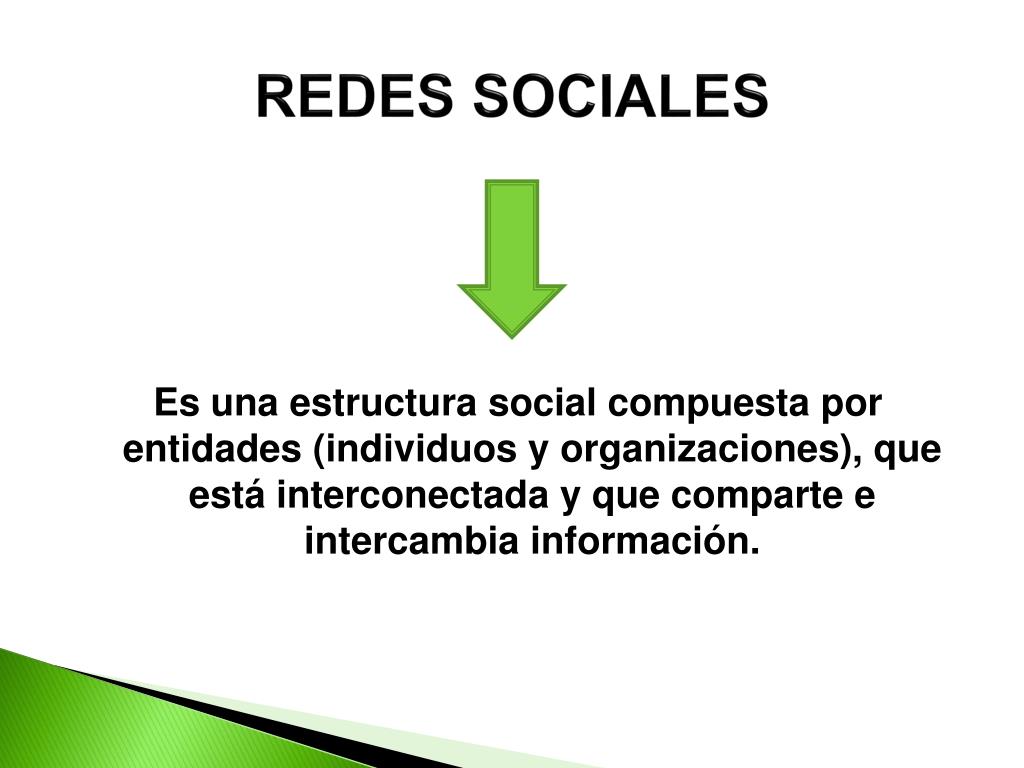 REDES SOCIALES

Es una estructura social compuesta por entidades (individuos y organizaciones), que está interconectada y que comparte e intercambia información.